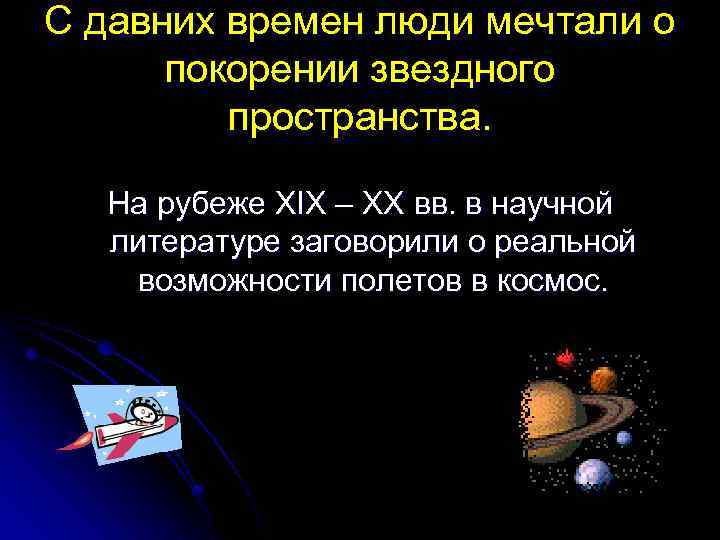 С давних времен люди мечтали о покорении звездного пространства.

На рубеже XIX – XX вв. в научной литературе заговорили о реальной возможности полетов в космос.